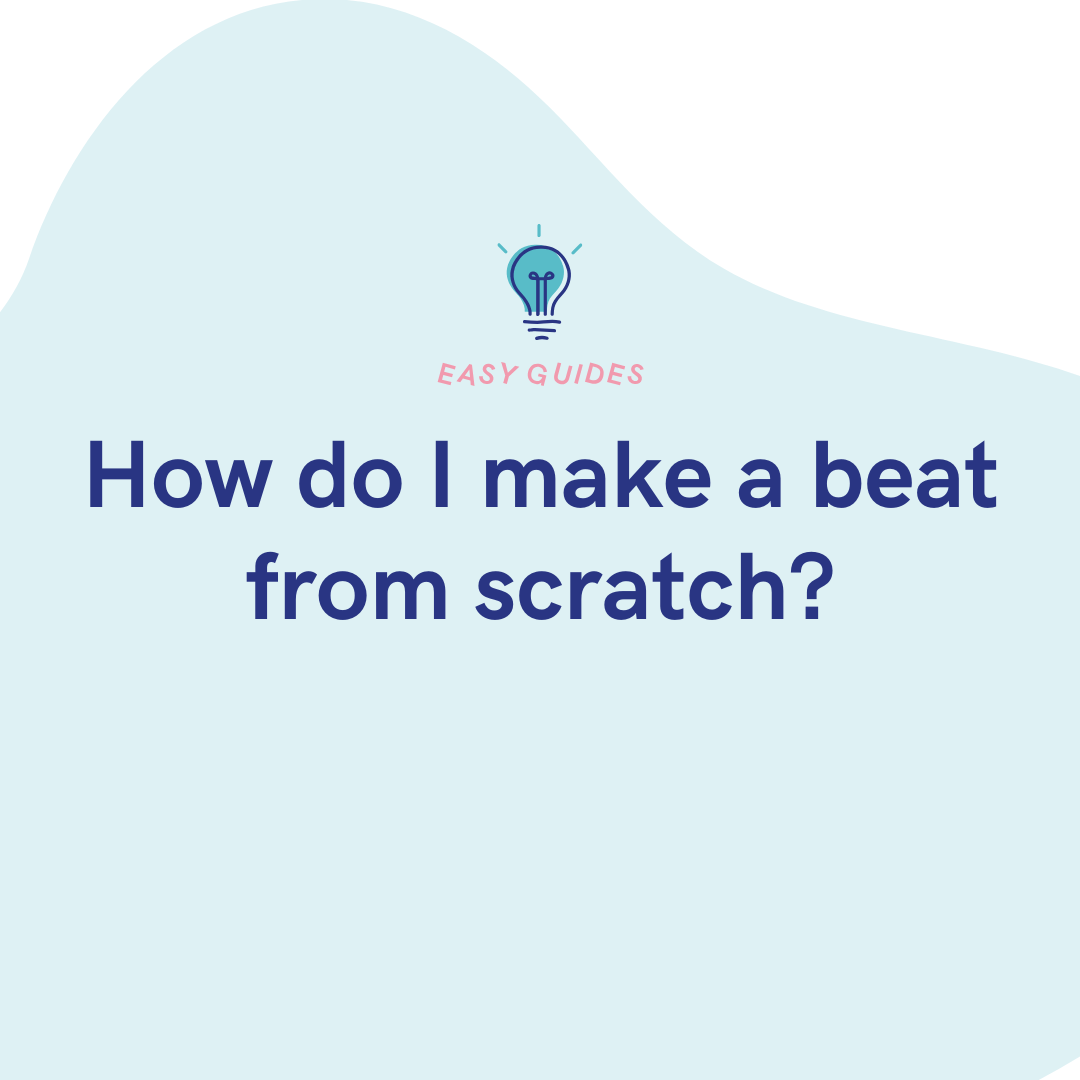 EASY GUIDES

How do I make a beat from scratch?